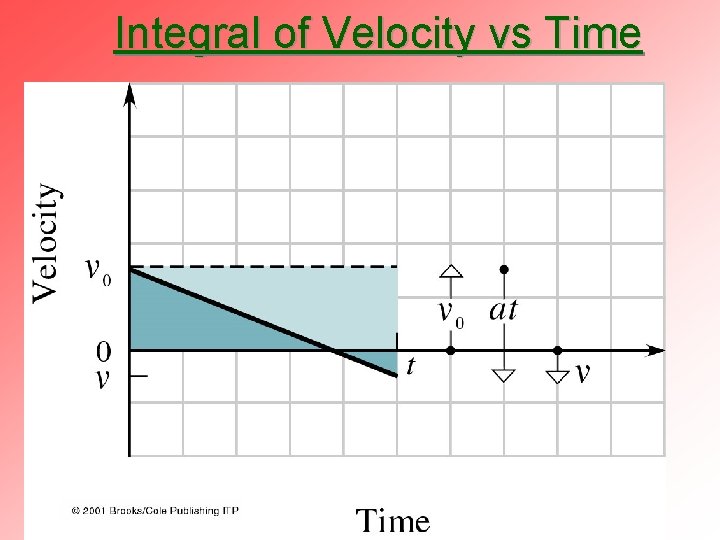 Integral of Velocity vs Time

Velocity

$v_0$

0

$v$

$t$

$v_0$

$at$

$v$

© 2001 Brooks/Cole Publishing ITP

Time